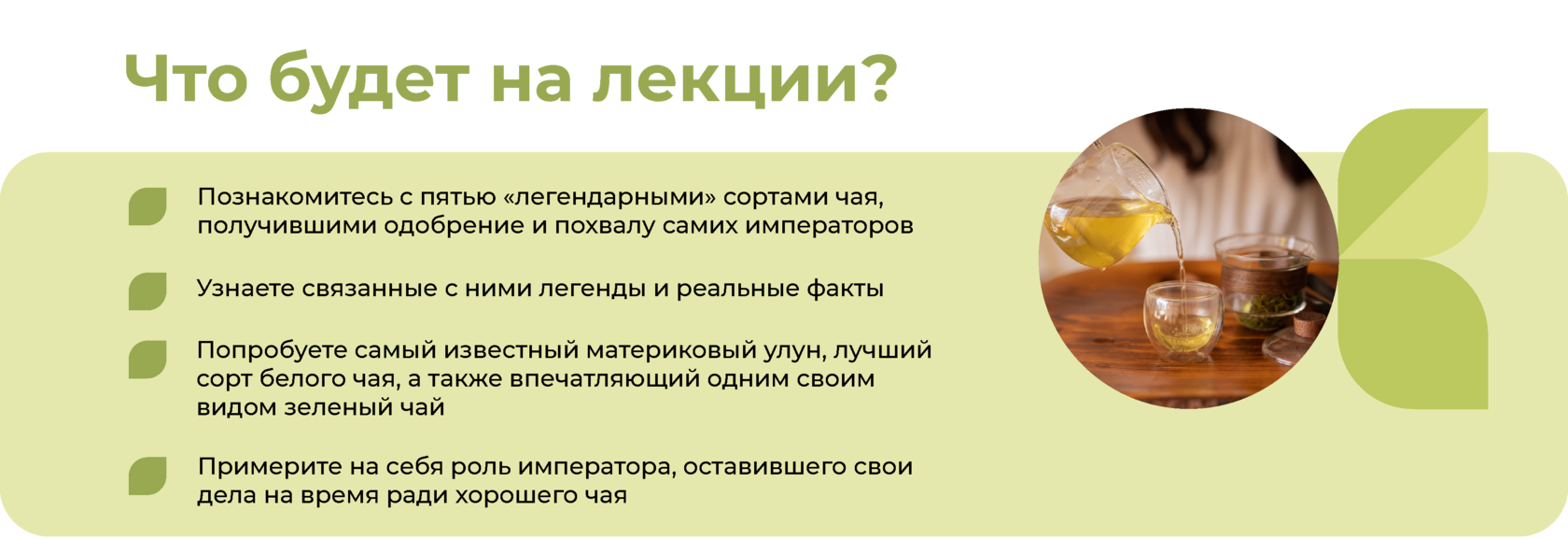 Что будет на лекции?

Познакомитесь с пятью «легендарными» сортами чая, получившими одобрение и похвалу самих императоров

Узнаете связанные с ними легенды и реальные факты

Попробуете самый известный материковый улун, лучший сорт белого чая, а также впечатляющий одним своим видом зеленый чай

Примерите на себя роль императора, оставившего свои дела на время ради хорошего чая